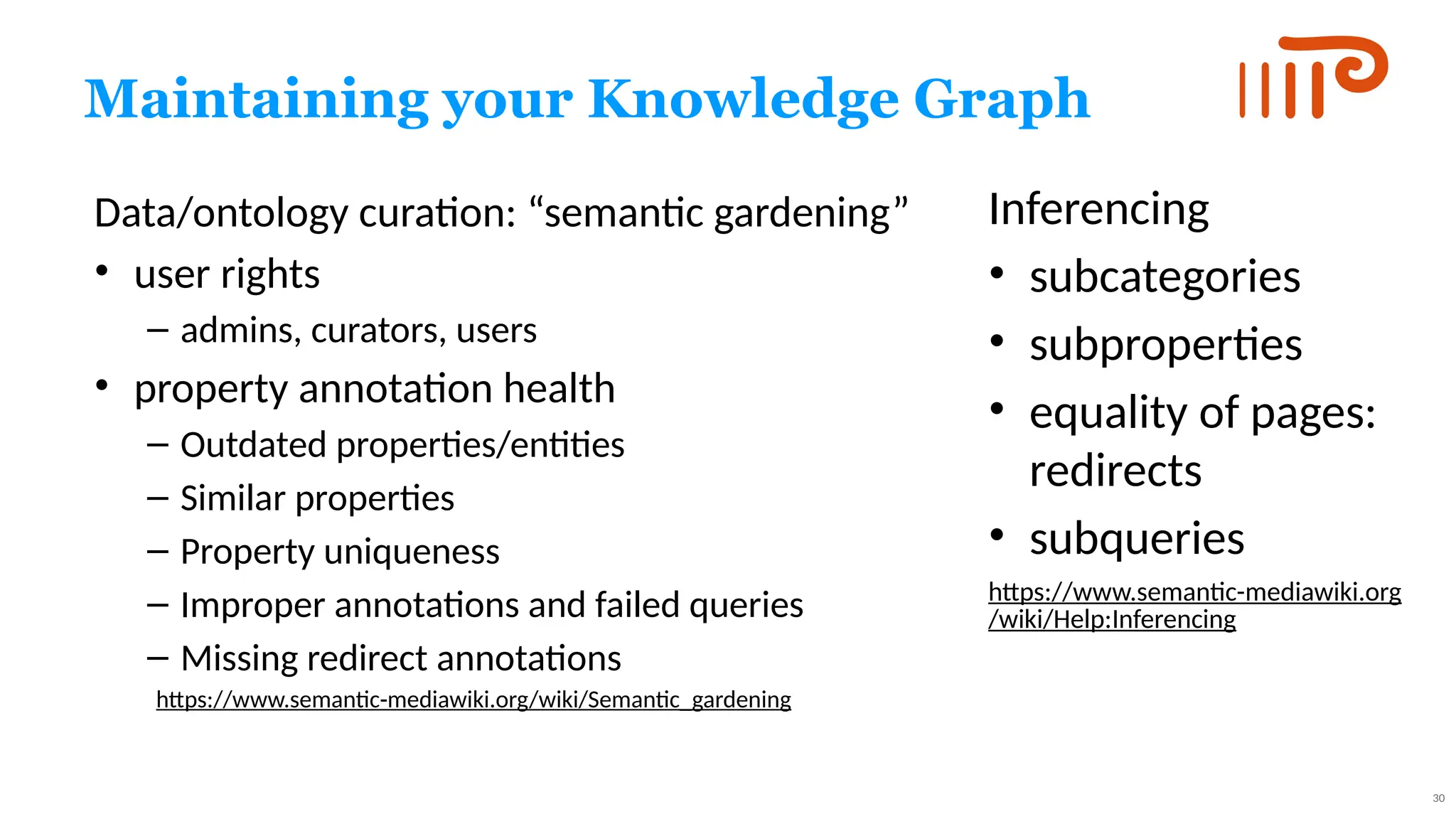 Maintaining your Knowledge Graph

Data/ontology curation: “semantic gardening”

• user rights
 – admins, curators, users
• property annotation health
 – Outdated properties/entities
 – Similar properties
 – Property uniqueness
 – Improper annotations and failed queries
 – Missing redirect annotations

https://www.semantic-mediawiki.org/wiki/Semantic_gardening

Inferencing

• subcategories
• subproperties
• equality of pages: redirects
• subqueries

https://www.semantic-mediawiki.org/wiki/Help:Inferencing

30